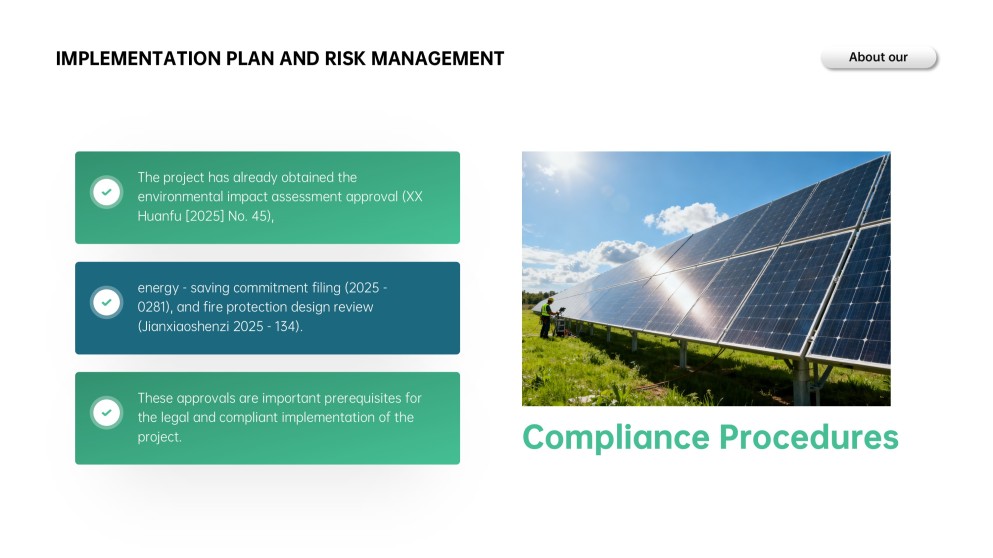 IMPLEMENTATION PLAN AND RISK MANAGEMENT

About our

The project has already obtained the environmental impact assessment approval (XX Huanfu [2025] No. 45),

energy - saving commitment filing (2025 - 0281), and fire protection design review (Jianxiaoshenzi 2025 - 134).

These approvals are important prerequisites for the legal and compliant implementation of the project.

Compliance Procedures